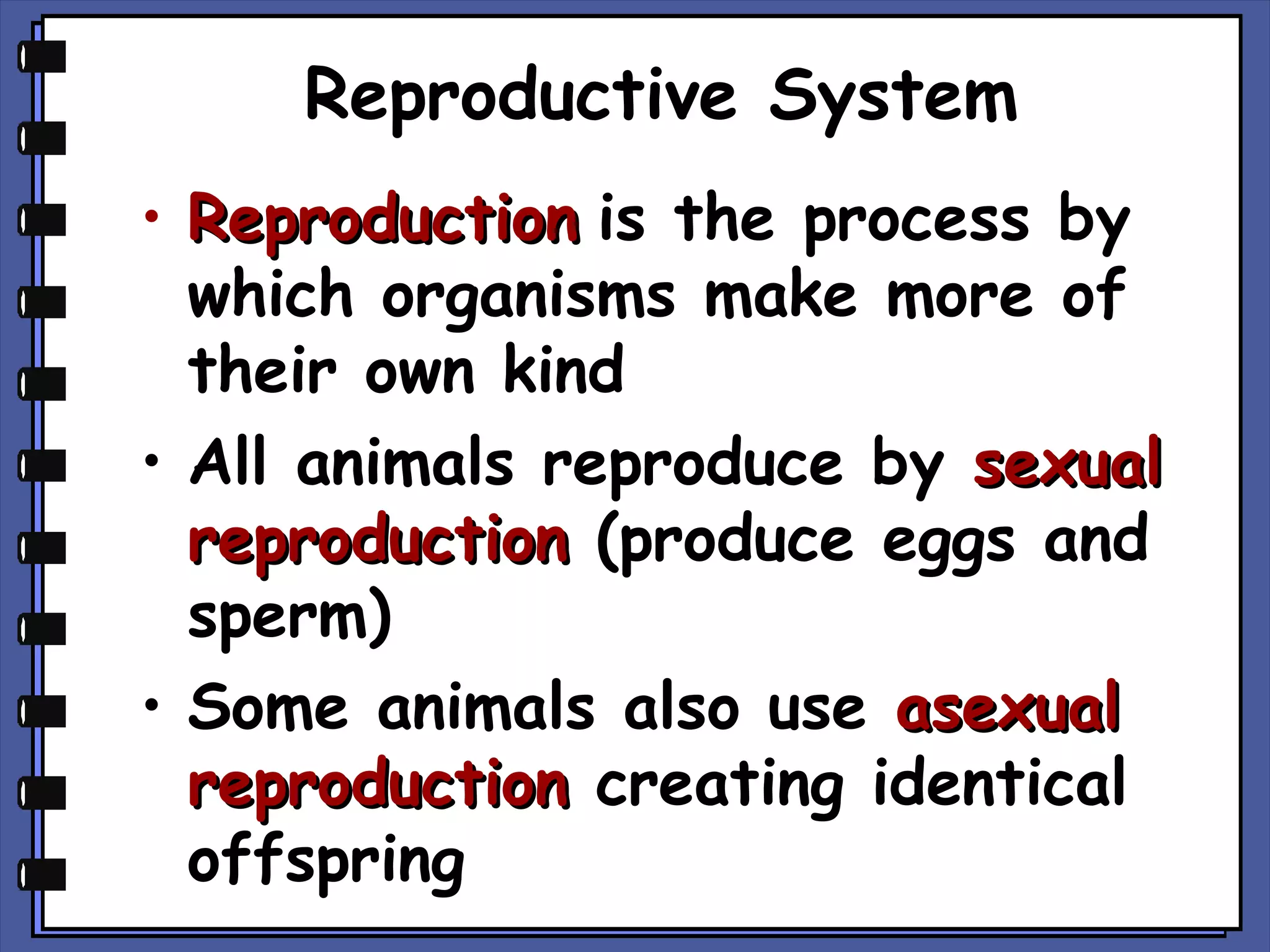 Reproductive System

• Reproduction is the process by which organisms make more of their own kind

• All animals reproduce by sexual reproduction (produce eggs and sperm)

• Some animals also use asexual reproduction creating identical offspring